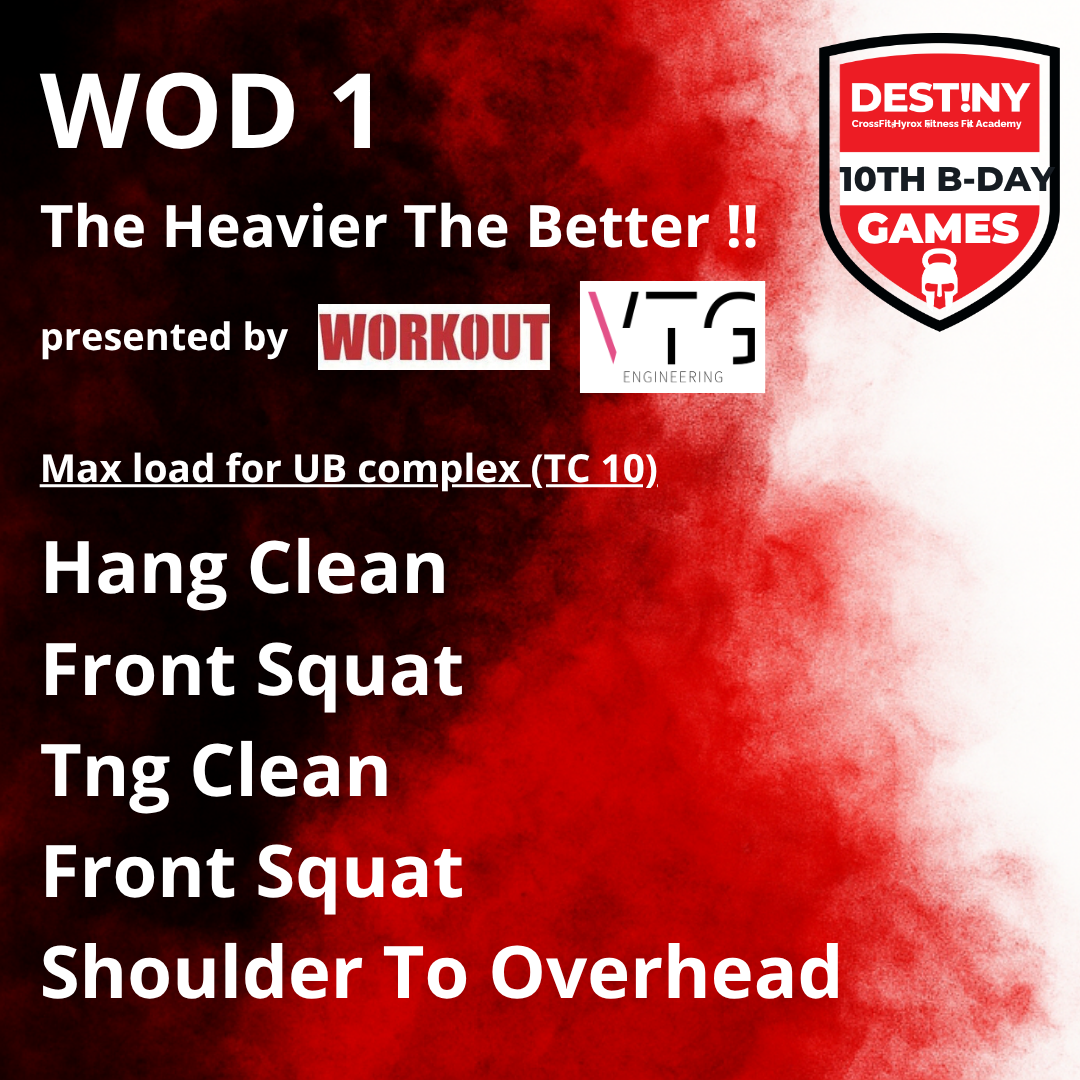 WOD 1

The Heavier The Better !!

presented by WORKOUT VTG ENGINEERING

DEST!NY
CrossFit Hyrox Fitness Fit Academy
10TH B-DAY
GAMES

Max load for UB complex (TC 10)

Hang Clean
Front Squat
Tng Clean
Front Squat
Shoulder To Overhead